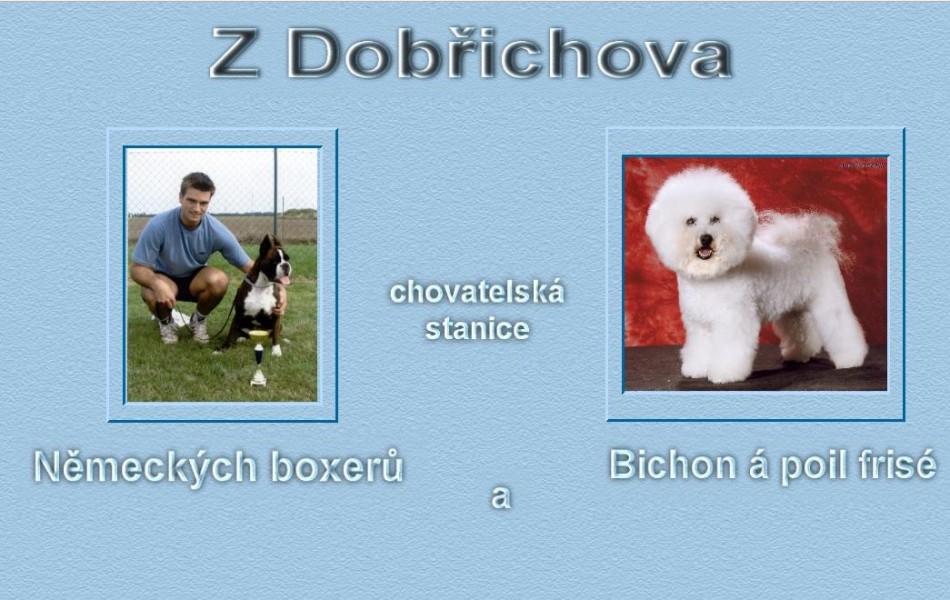 Z Dobřichova

chovatelská stanice

Německých boxerů

a

Bichon á poil frisé